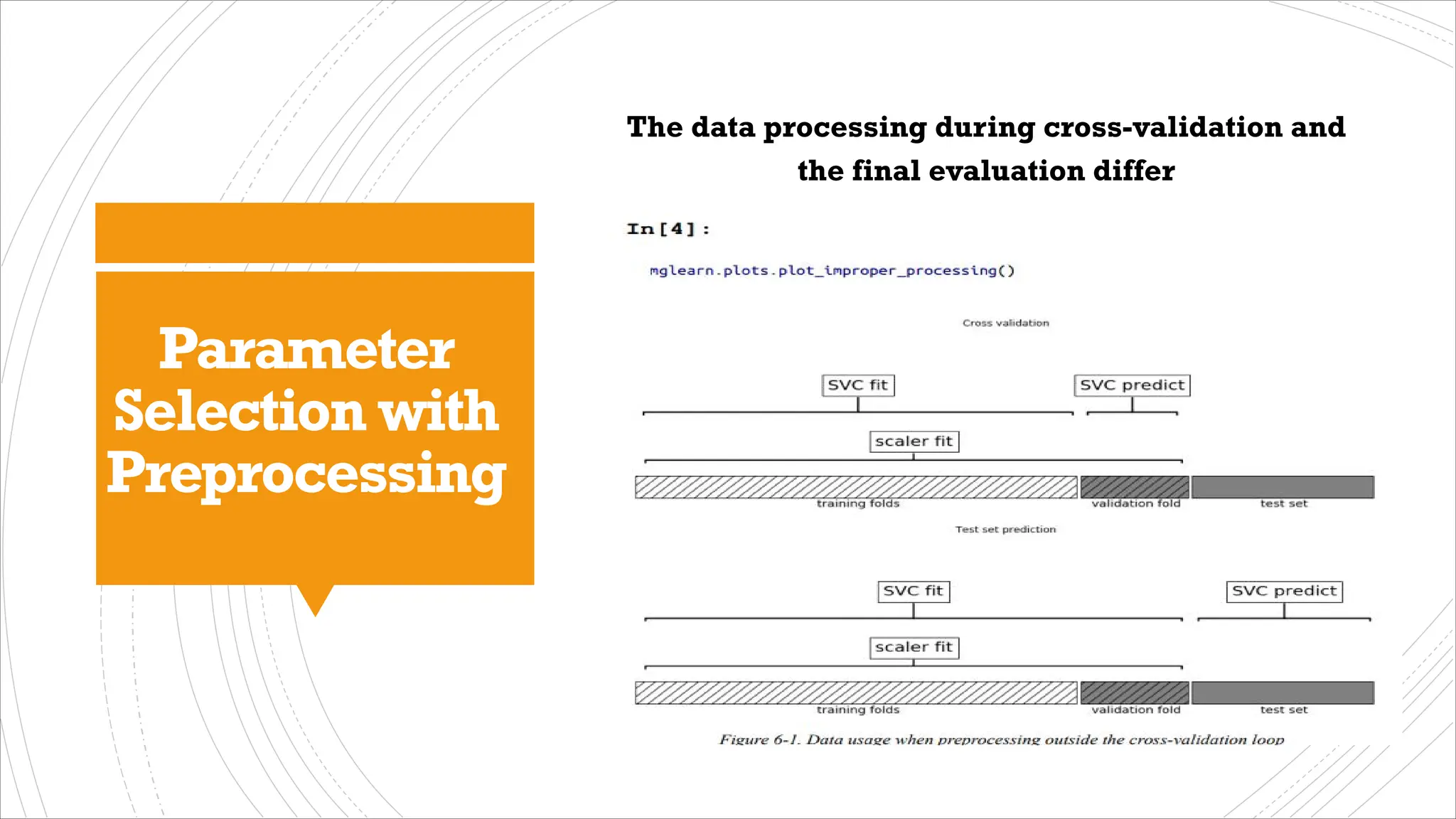 Parameter Selection with Preprocessing

The data processing during cross-validation and the final evaluation differ

In[4]:

mglearn.plots.plot_improper_processing()

Cross validation

SVC fit

SVC predict

scaler fit

training folds

validation fold

test set

Test set prediction

SVC fit

SVC predict

scaler fit

training folds

validation fold

test set

Figure 6-1. Data usage when preprocessing outside the cross-validation loop